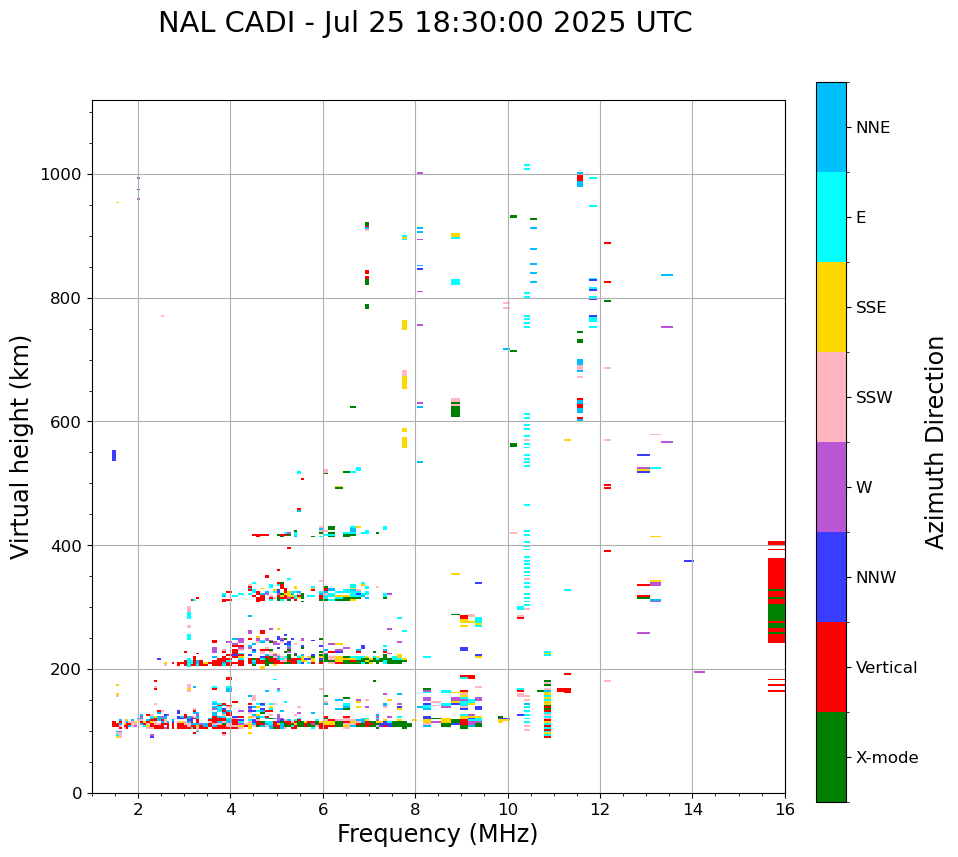 NAL CADI - Jul 25 18:30:00 2025 UTC

Virtual height (km)

1000
800
600
400
200
0

2
4
6
8
10
12
14
16

Frequency (MHz)

NNE
E
SSE
SSW
W
NNW
Vertical
X-mode

Azimuth Direction